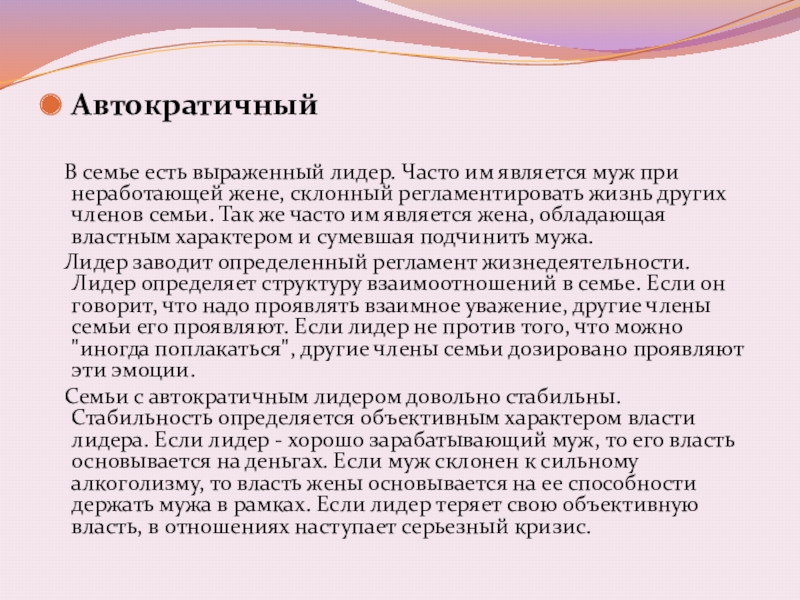 Автократичный

В семье есть выраженный лидер. Часто им является муж при неработающей жене, склонный регламентировать жизнь других членов семьи. Так же часто им является жена, обладающая властным характером и сумевшая подчинить мужа.

Лидер заводит определенный регламент жизнедеятельности. Лидер определяет структуру взаимоотношений в семье. Если он говорит, что надо проявлять взаимное уважение, другие члены семьи его проявляют. Если лидер не против того, что можно "иногда поплакаться", другие члены семьи дозировано проявляют эти эмоции.

Семьи с автократичным лидером довольно стабильны. Стабильность определяется объективным характером власти лидера. Если лидер - хорошо зарабатывающий муж, то его власть основывается на деньгах. Если муж склонен к сильному алкоголизму, то власть жены основывается на ее способности держать мужа в рамках. Если лидер теряет свою объективную власть, в отношениях наступает серьезный кризис.